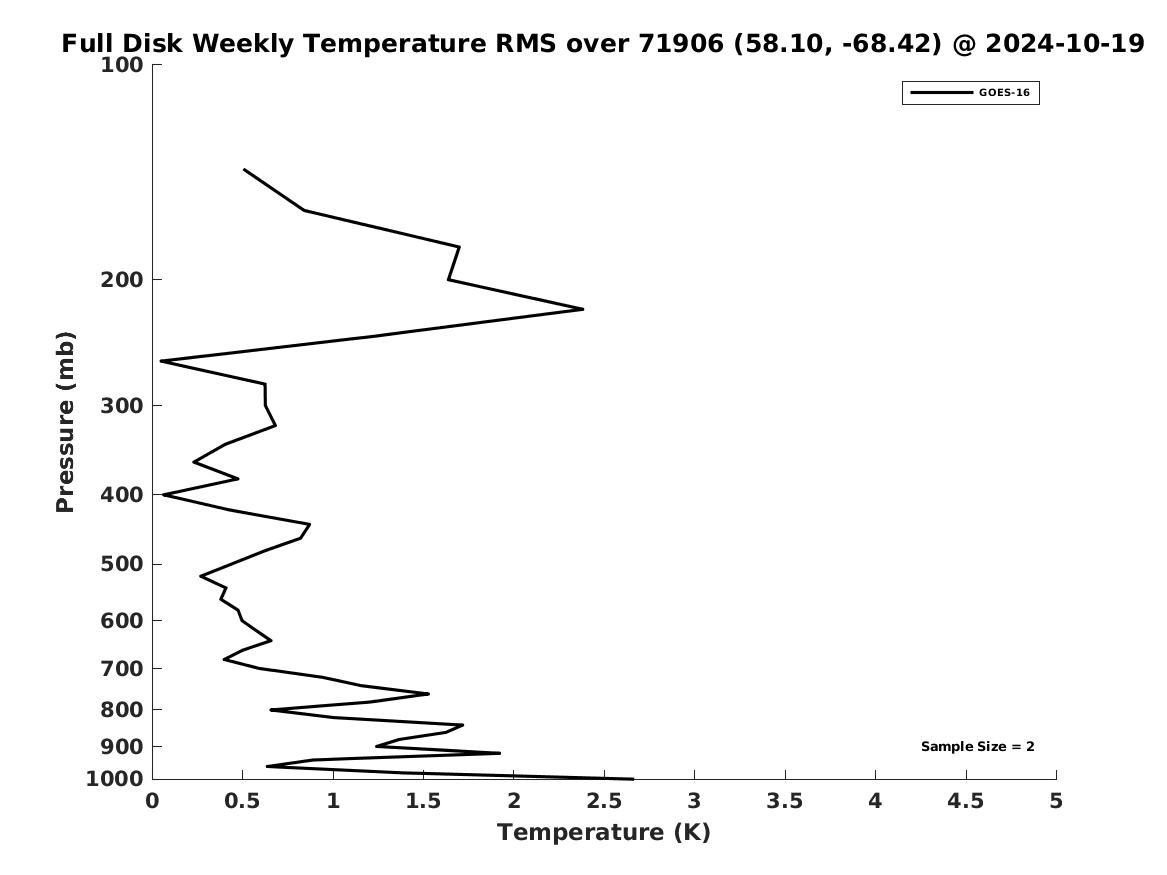 Full Disk Weekly Temperature RMS over 71906 (58.10, -68.42) @ 2024-10-19

GOES-16

Pressure (mb)

100
200
300
400
500
600
700
800
900
1000

Sample Size = 2

0 0.5 1 1.5 2 2.5 3 3.5 4 4.5 5

Temperature (K)